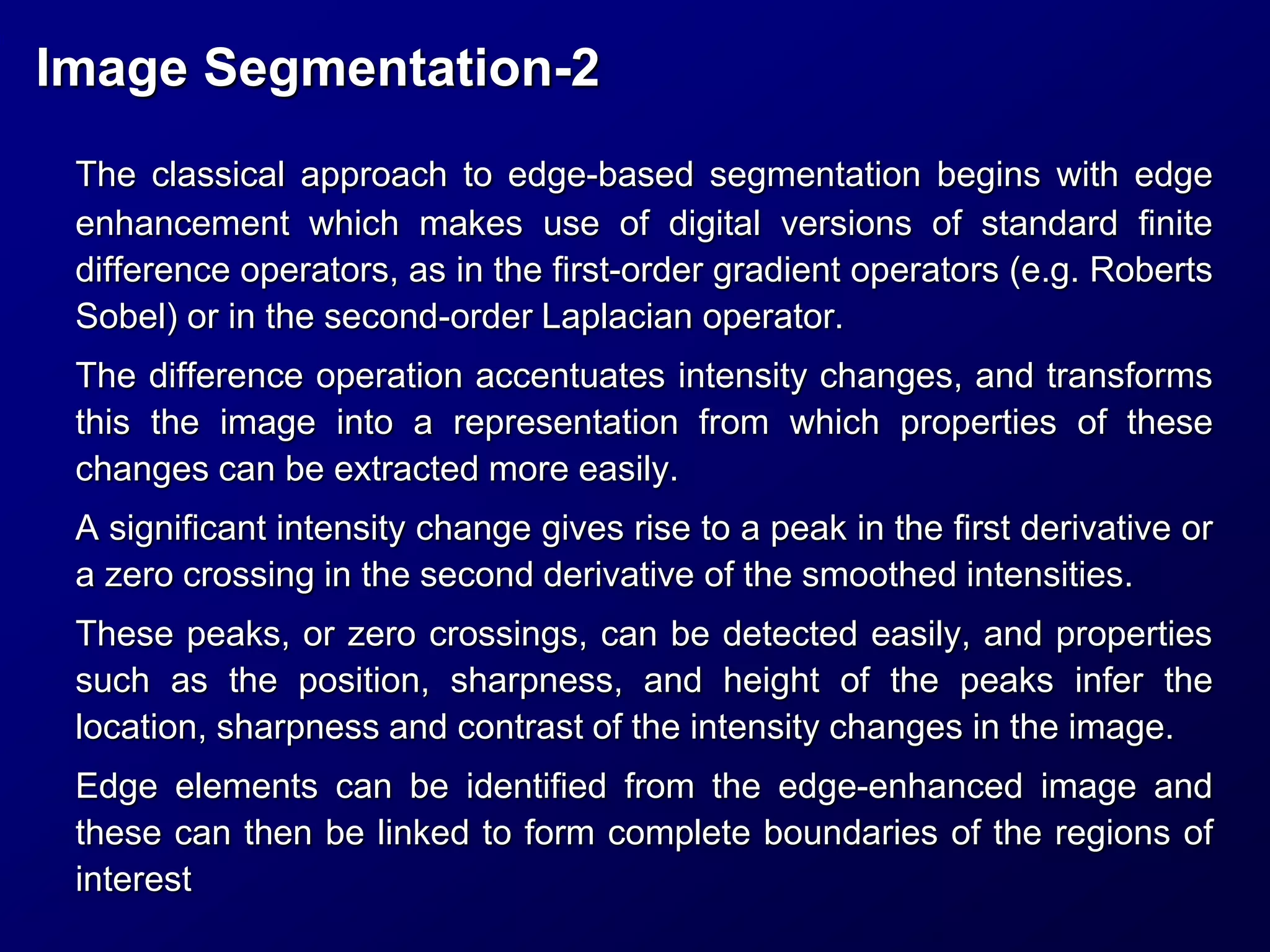 Image Segmentation-2

The classical approach to edge-based segmentation begins with edge enhancement which makes use of digital versions of standard finite difference operators, as in the first-order gradient operators (e.g. Roberts Sobel) or in the second-order Laplacian operator.

The difference operation accentuates intensity changes, and transforms this the image into a representation from which properties of these changes can be extracted more easily.

A significant intensity change gives rise to a peak in the first derivative or a zero crossing in the second derivative of the smoothed intensities.

These peaks, or zero crossings, can be detected easily, and properties such as the position, sharpness, and height of the peaks infer the location, sharpness and contrast of the intensity changes in the image.

Edge elements can be identified from the edge-enhanced image and these can then be linked to form complete boundaries of the regions of interest